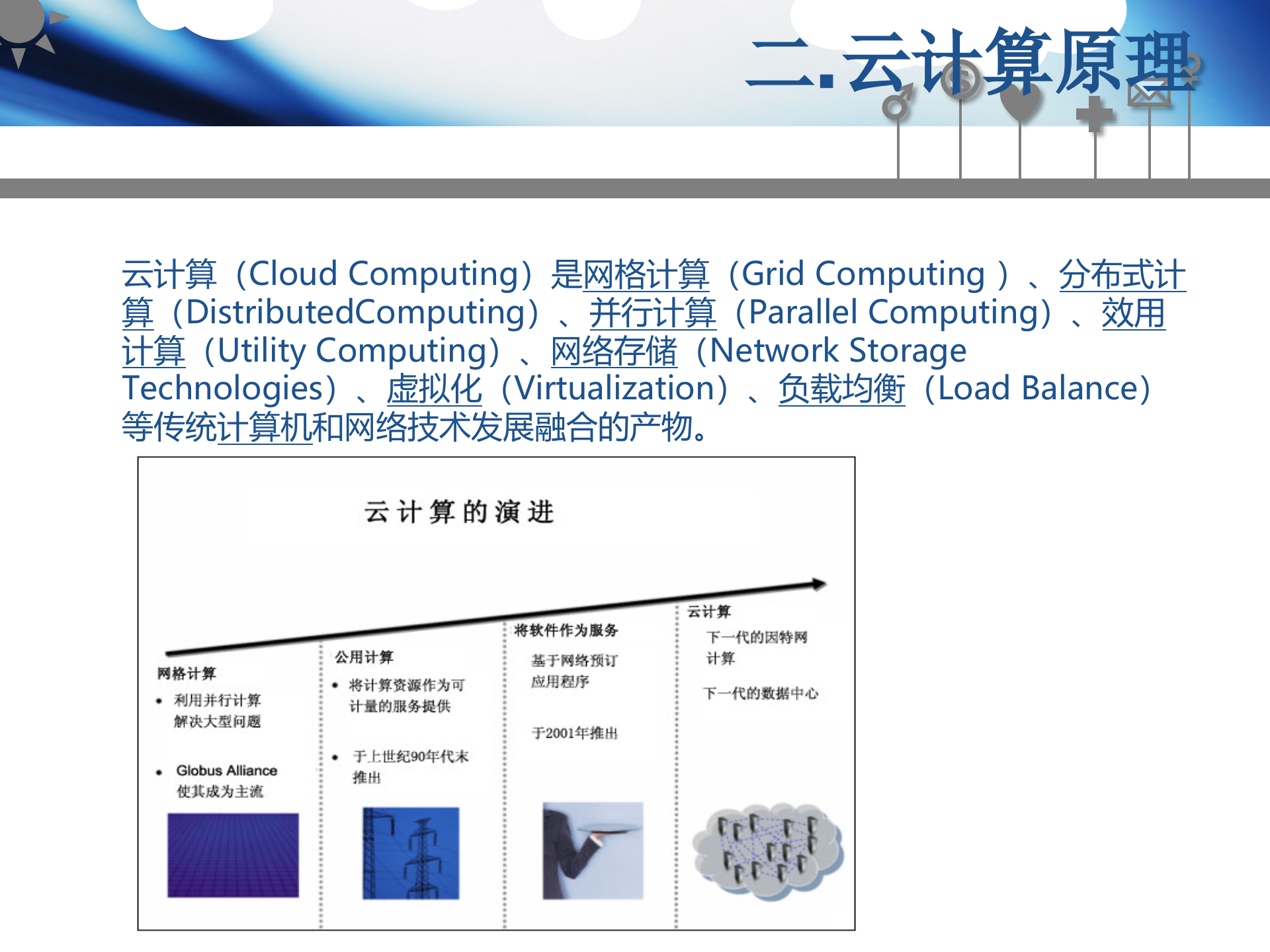 二.云计算原理

云计算（Cloud Computing）是网格计算（Grid Computing ）、分布式计算（DistributedComputing）、并行计算（Parallel Computing）、效用计算（Utility Computing）、网络存储（Network Storage Technologies）、虚拟化（Virtualization）、负载均衡（Load Balance）等传统计算机和网络技术发展融合的产物。

云计算的演进

网格计算
• 利用并行计算解决大型问题
• Globus Alliance 使其成为主流

公用计算
• 将计算资源作为可计量的服务提供
• 于上世纪90年代末推出

将软件作为服务
基于网络预订应用程序
于2001年推出

云计算
下一代的因特网计算
下一代的数据中心